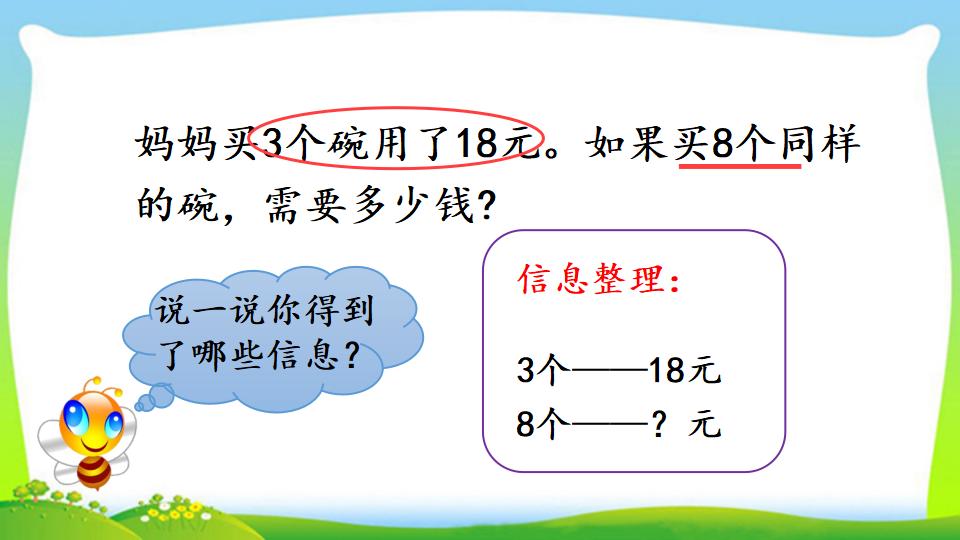 妈妈买3个碗用了18元。如果买8个同样的碗，需要多少钱？

说一说你得到了哪些信息？

信息整理：

3个——18元
8个——？元